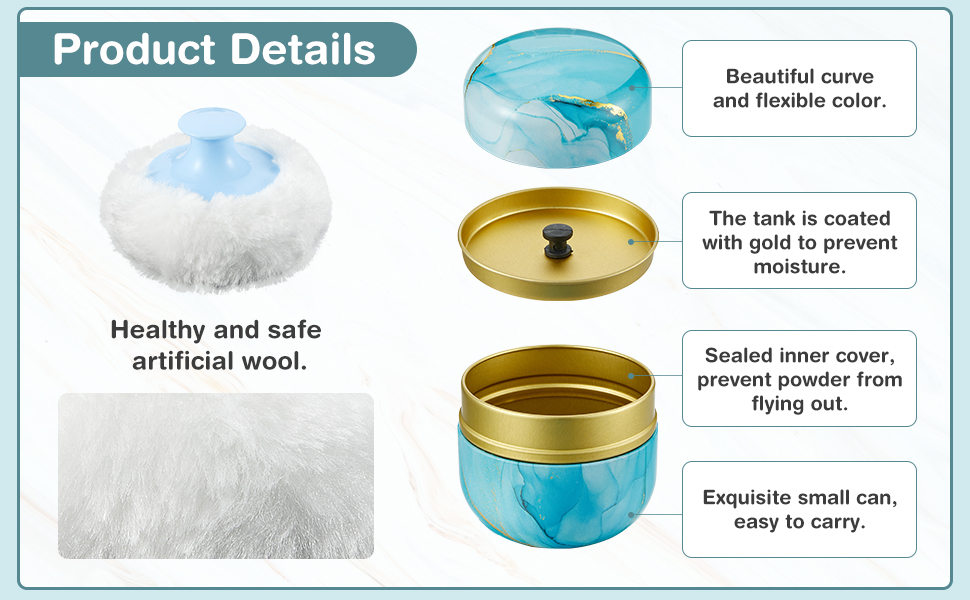 Product Details

Healthy and safe artificial wool.

Beautiful curve and flexible color.

The tank is coated with gold to prevent moisture.

Sealed inner cover, prevent powder from flying out.

Exquisite small can, easy to carry.